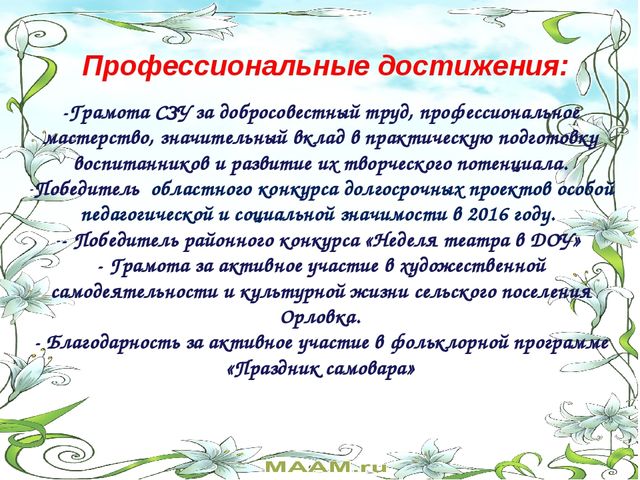 Профессиональные достижения:

-Грамота СЗУ за добросовестный труд, профессиональное мастерство, значительный вклад в практическую подготовку воспитанников и развитие их творческого потенциала.
-Победитель областного конкурса долгосрочных проектов особой педагогической и социальной значимости в 2016 году.
-- Победитель районного конкурса «Неделя театра в ДОУ»
- Грамота за активное участие в художественной самодеятельности и культурной жизни сельского поселения Орловка.
- Благодарность за активное участие в фольклорной программе «Праздник самовара»

MAAM.ru